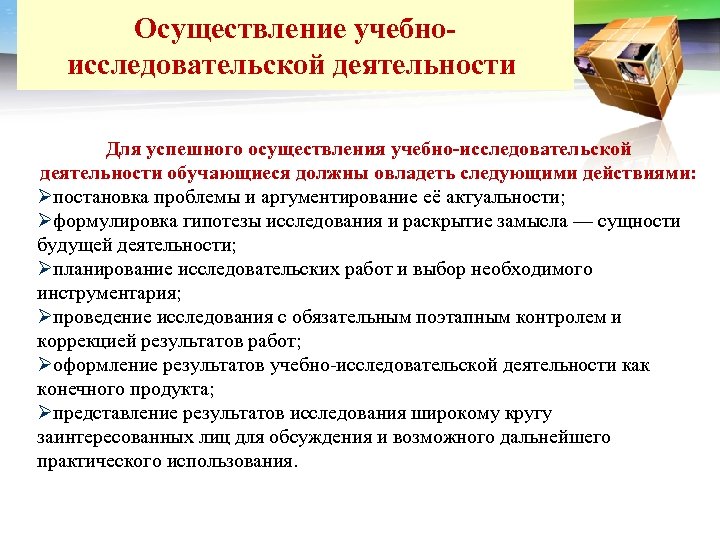 Осуществление учебно-исследовательской деятельности

Для успешного осуществления учебно-исследовательской деятельности обучающиеся должны овладеть следующими действиями:
➢постановка проблемы и аргументирование её актуальности;
➢формулировка гипотезы исследования и раскрытие замысла — сущности будущей деятельности;
➢планирование исследовательских работ и выбор необходимого инструментария;
➢проведение исследования с обязательным поэтапным контролем и коррекцией результатов работ;
➢оформление результатов учебно-исследовательской деятельности как конечного продукта;
➢представление результатов исследования широкому кругу заинтересованных лиц для обсуждения и возможного дальнейшего практического использования.